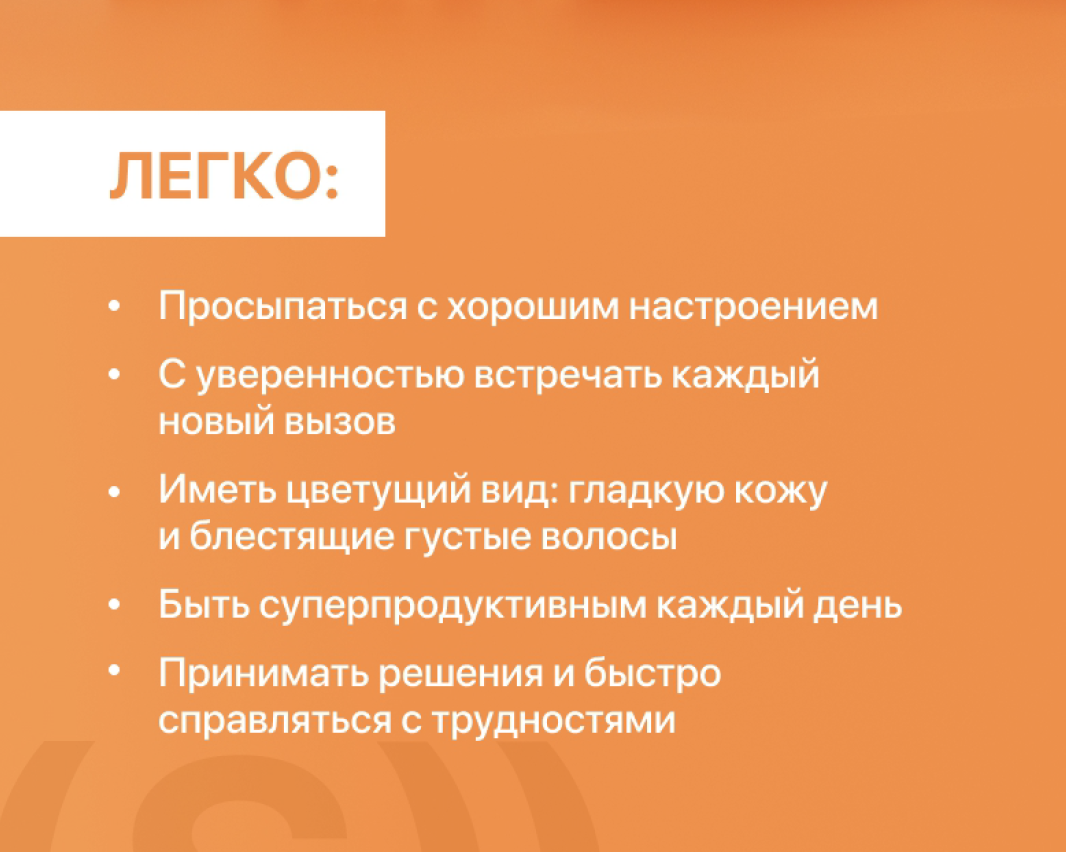 ЛЕГКО:

• Просыпаться с хорошим настроением

• С уверенностью встречать каждый новый вызов

• Иметь цветущий вид: гладкую кожу и блестящие густые волосы

• Быть суперпродуктивным каждый день

• Принимать решения и быстро справляться с трудностями